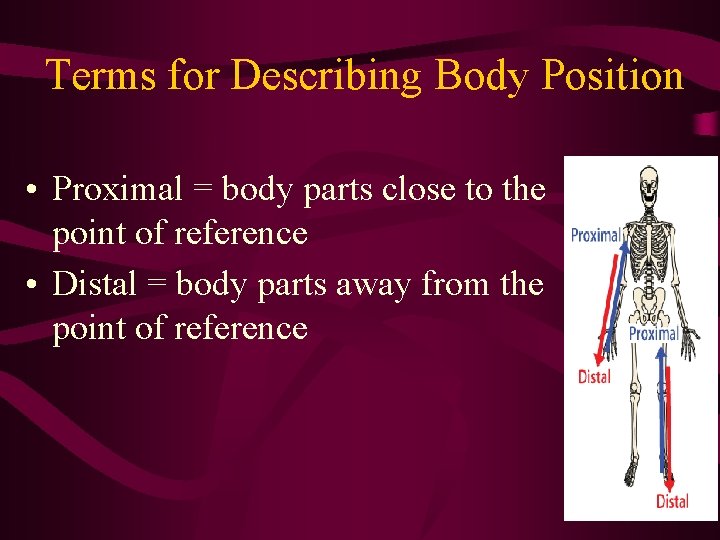 Terms for Describing Body Position

• Proximal = body parts close to the point of reference
• Distal = body parts away from the point of reference

Proximal
Proximal
Distal
Distal